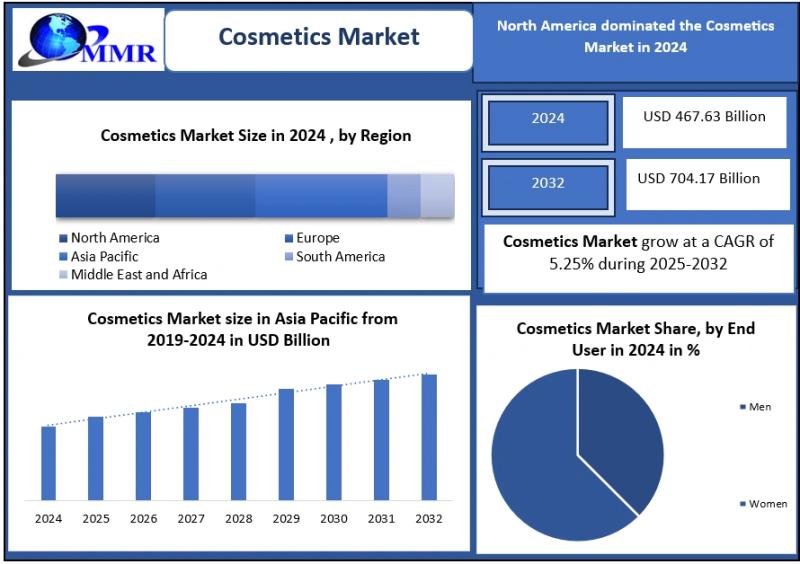 MMR

Cosmetics Market

North America dominated the Cosmetics Market in 2024

Cosmetics Market Size in 2024 , by Region

North America
Europe
Asia Pacific
South America
Middle East and Africa

2024

USD 467.63 Billion

2032

USD 704.17 Billion

Cosmetics Market grow at a CAGR of 5.25% during 2025-2032

Cosmetics Market size in Asia Pacific from 2019-2024 in USD Billion

2024 2025 2026 2027 2028 2029 2030 2031 2032

Cosmetics Market Share, by End User in 2024 in %

Men

Women